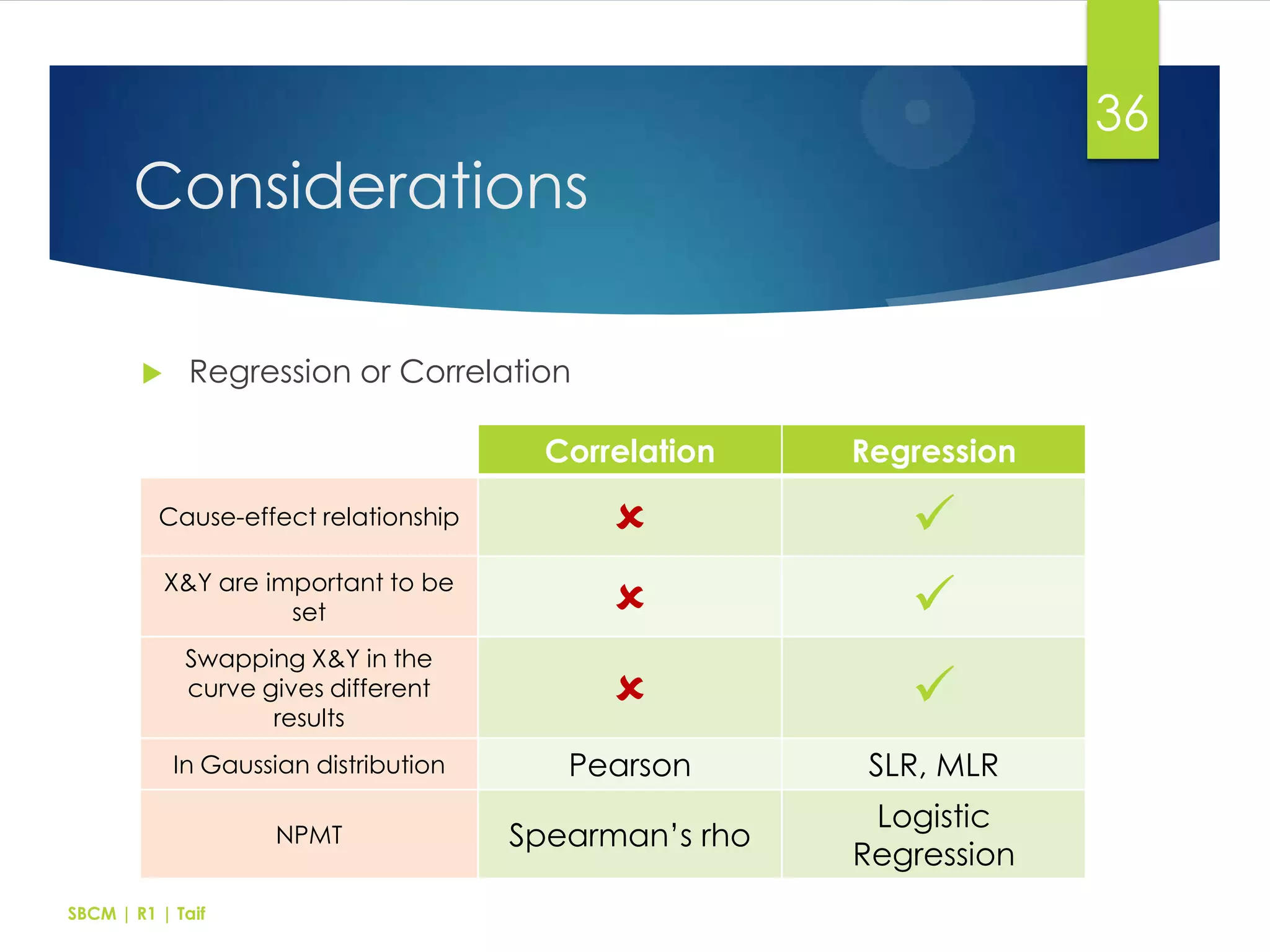 36

Considerations

Regression or Correlation

| | Correlation | Regression |
|---|---|---|
| Cause-effect relationship | ✗ | ✓ |
| X&Y are important to be set | ✗ | ✓ |
| Swapping X&Y in the curve gives different results | ✗ | ✓ |
| In Gaussian distribution | Pearson | SLR, MLR |
| NPMT | Spearman's rho | Logistic Regression |

SBCM | R1 | Taif